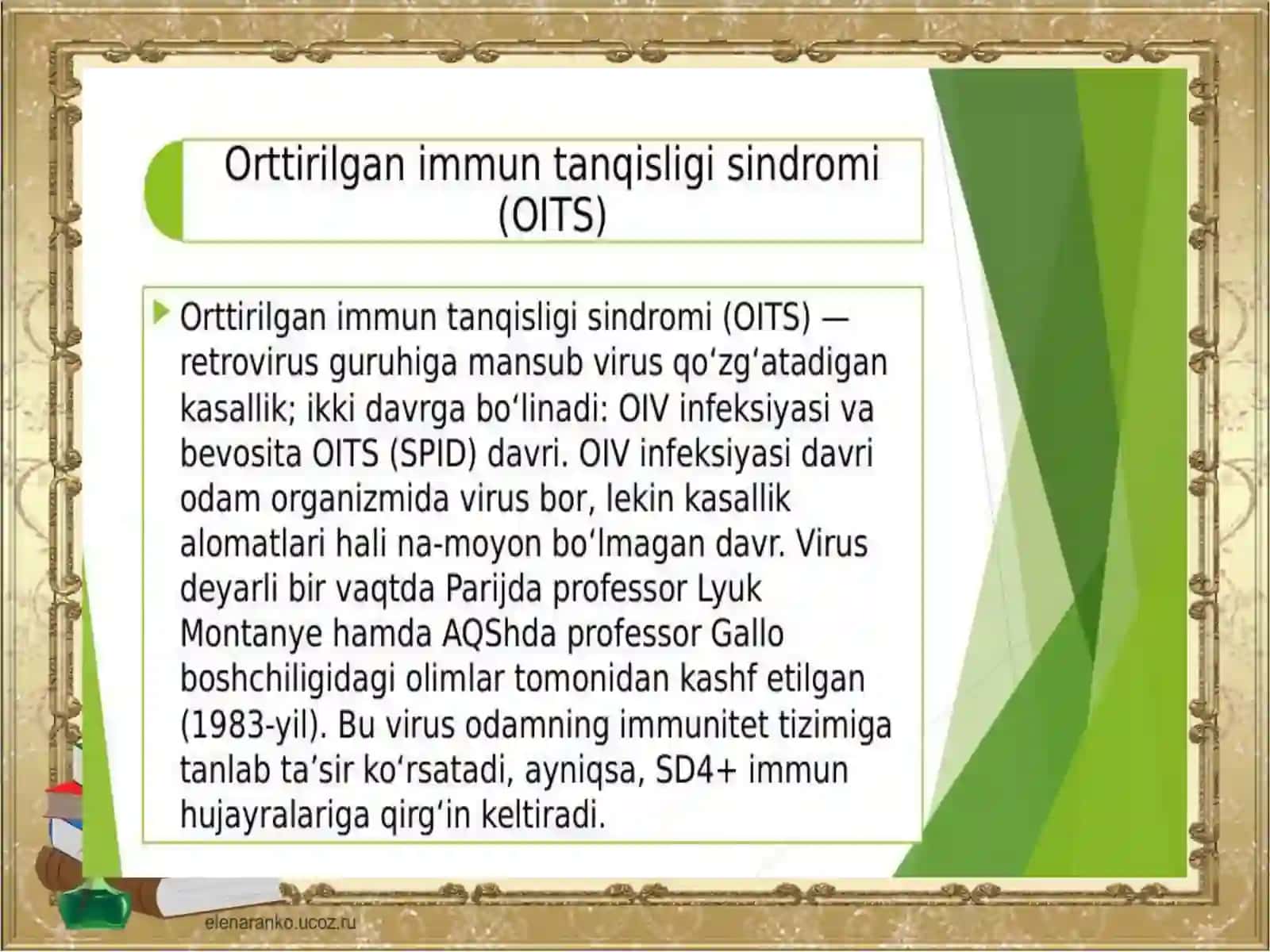 Orttirilgan immun tanqisligi sindromi (OITS)

Orttirilgan immun tanqisligi sindromi (OITS) — retrovirus guruhiga mansub virus qoʻzgʻatadigan kasallik; ikki davrga boʻlinadi: OIV infeksiyasi va bevosita OITS (SPID) davri. OIV infeksiyasi davri odam organizmida virus bor, lekin kasallik alomatlari hali na-moyon boʻlmagan davr. Virus deyarli bir vaqtda Parijda professor Lyuk Montanye hamda AQShda professor Gallo boshchiligidagi olimlar tomonidan kashf etilgan (1983-yil). Bu virus odamning immunitet tizimiga tanlab taʼsir koʻrsatadi, ayniqsa, SD4+ immun hujayralariga qirgʻin keltiradi.

elenaranko.ucoz.ru